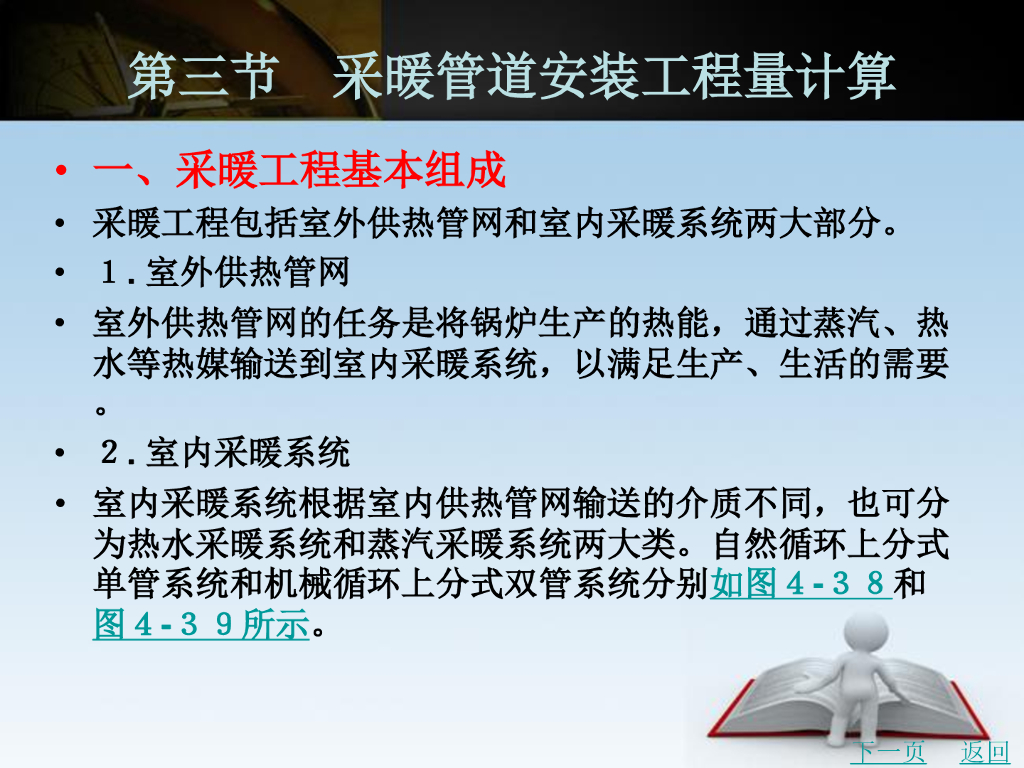 第三节　采暖管道安装工程量计算

• 一、采暖工程基本组成

• 采暖工程包括室外供热管网和室内采暖系统两大部分。

• １.室外供热管网

• 室外供热管网的任务是将锅炉生产的热能，通过蒸汽、热水等热媒输送到室内采暖系统，以满足生产、生活的需要。

• ２.室内采暖系统

• 室内采暖系统根据室内供热管网输送的介质不同，也可分为热水采暖系统和蒸汽采暖系统两大类。自然循环上分式单管系统和机械循环上分式双管系统分别如图４-３８和图４-３９所示。

下一页　返回